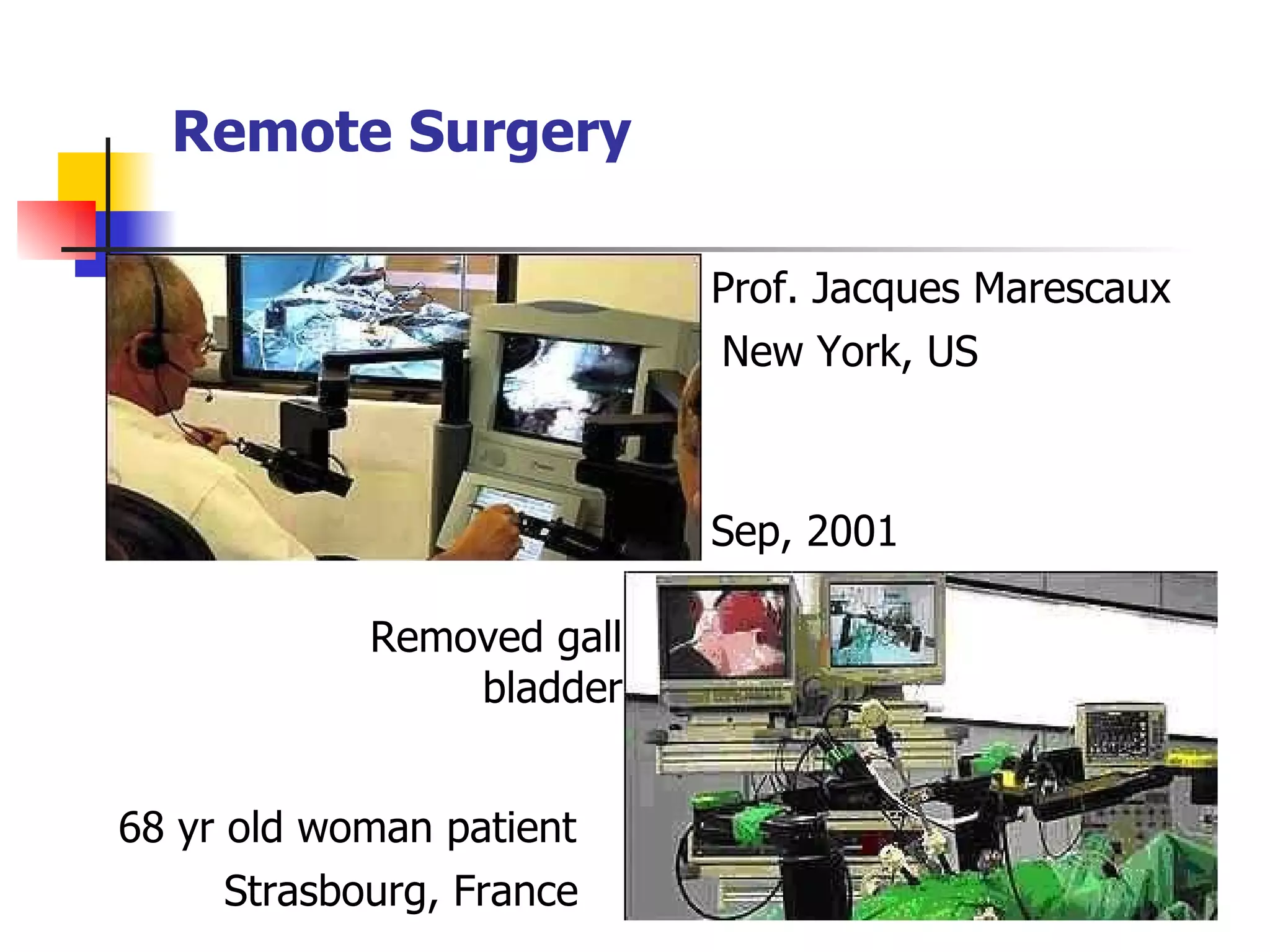 Remote Surgery

Prof. Jacques Marescaux
New York, US

Sep, 2001

Removed gall bladder

68 yr old woman patient
Strasbourg, France